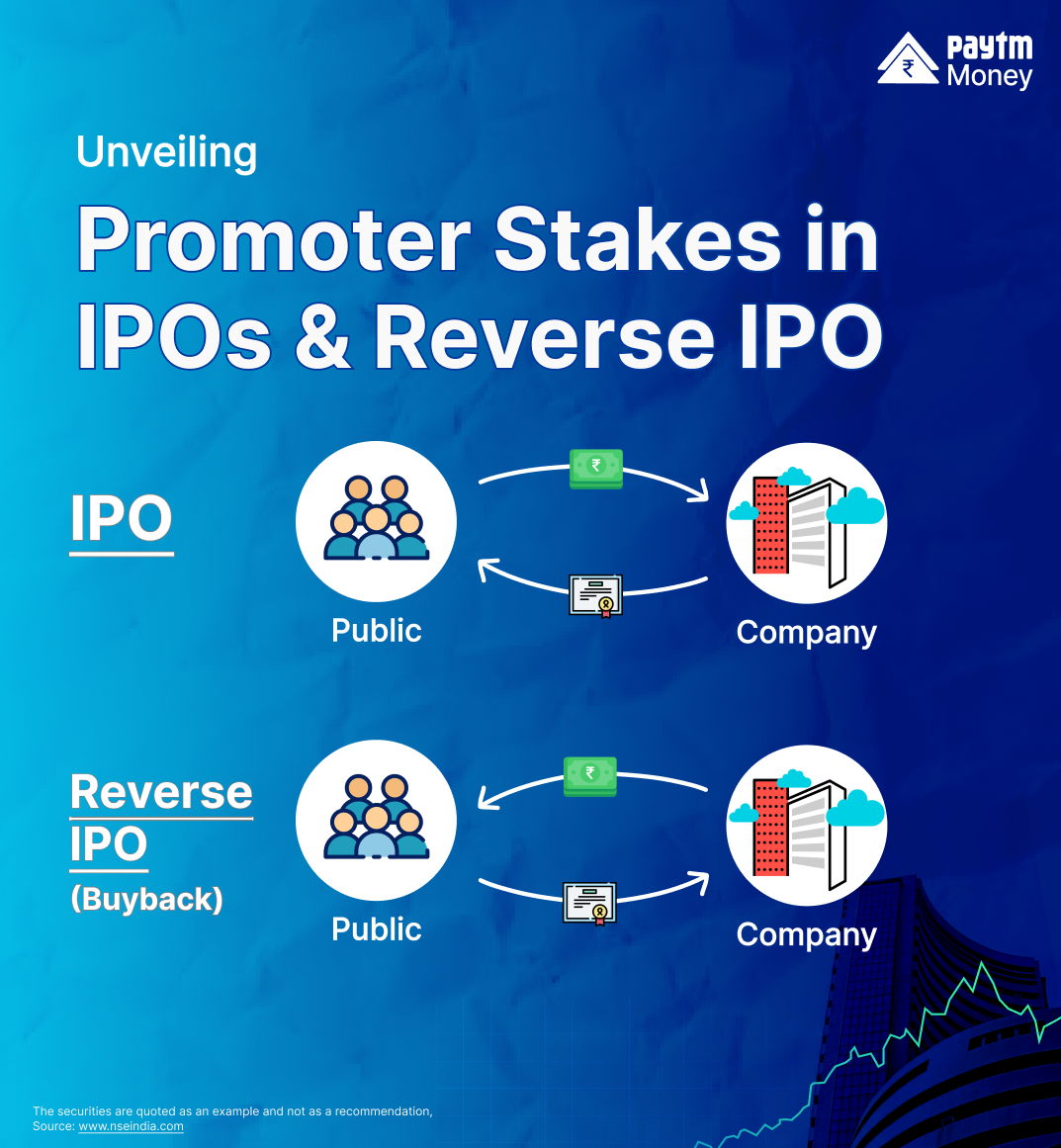 Paytm Money

Unveiling

Promoter Stakes in IPOs & Reverse IPO

IPO

₹

Public

Company

Reverse IPO (Buyback)

₹

Public

Company

The securities are quoted as an example and not as a recommendation, Source: www.nseindia.com